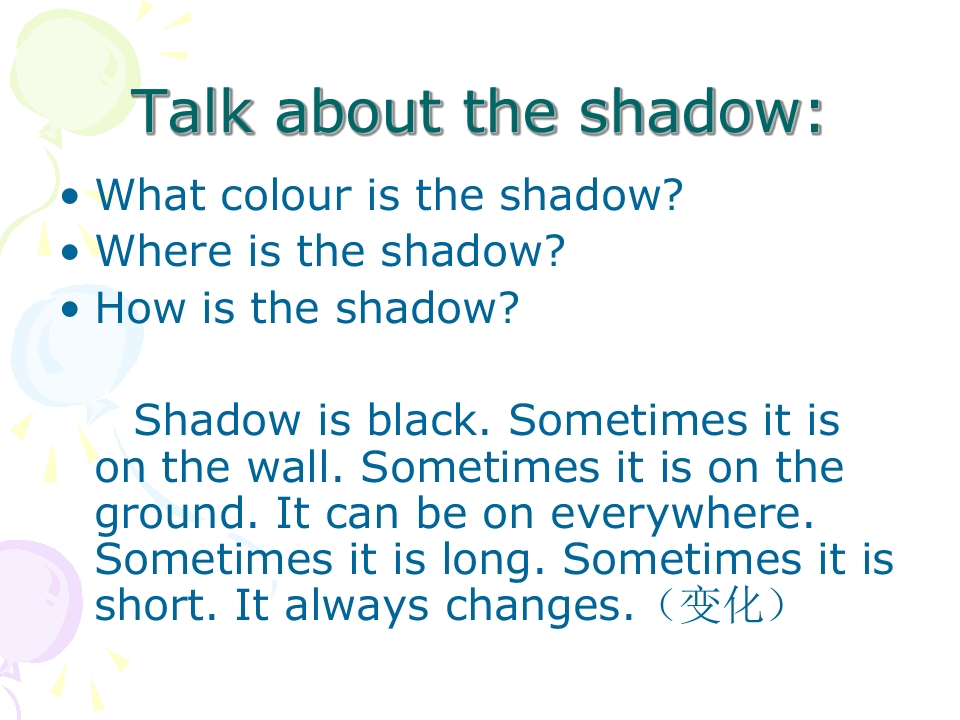 Talk about the shadow:

• What colour is the shadow?
• Where is the shadow?
• How is the shadow?

Shadow is black. Sometimes it is on the wall. Sometimes it is on the ground. It can be on everywhere. Sometimes it is long. Sometimes it is short. It always changes.（变化）